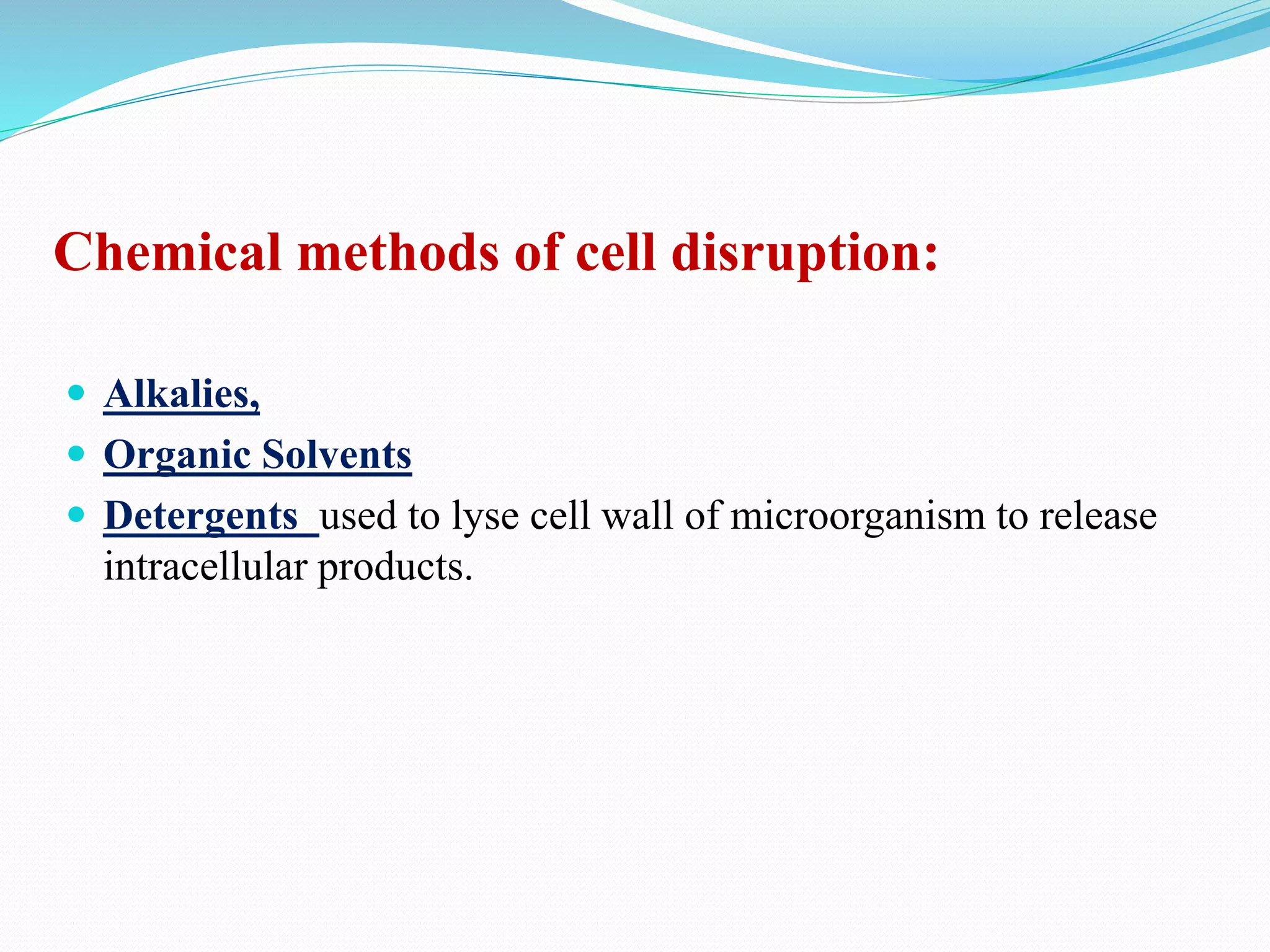 Chemical methods of cell disruption:

- Alkalies,
- Organic Solvents
- Detergents used to lyse cell wall of microorganism to release intracellular products.